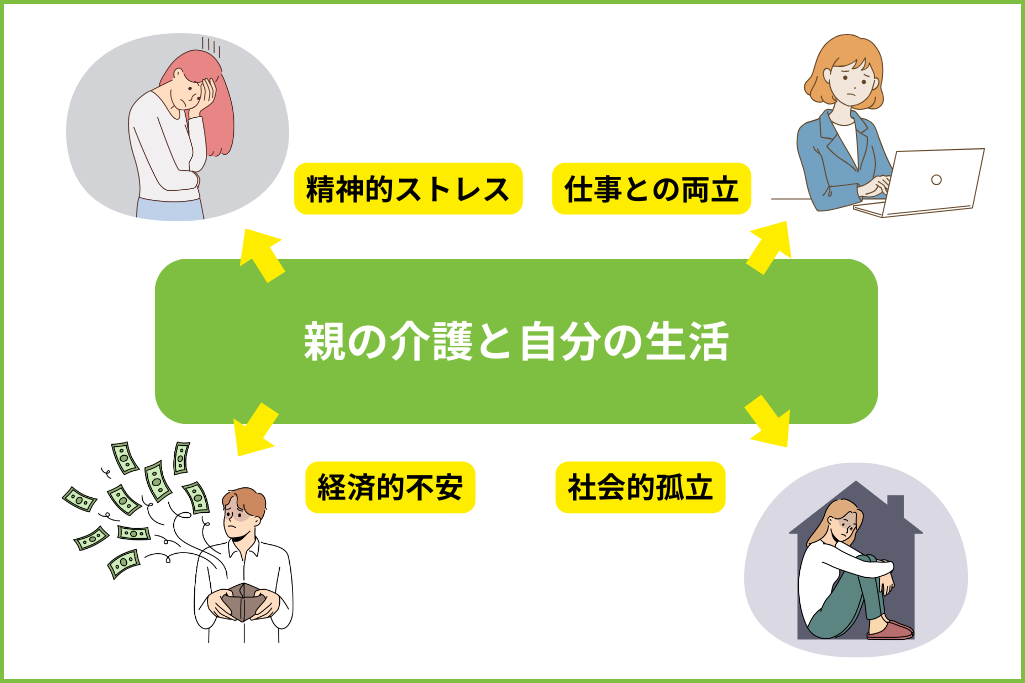 精神的ストレス

仕事との両立

親の介護と自分の生活

経済的不安

社会的孤立